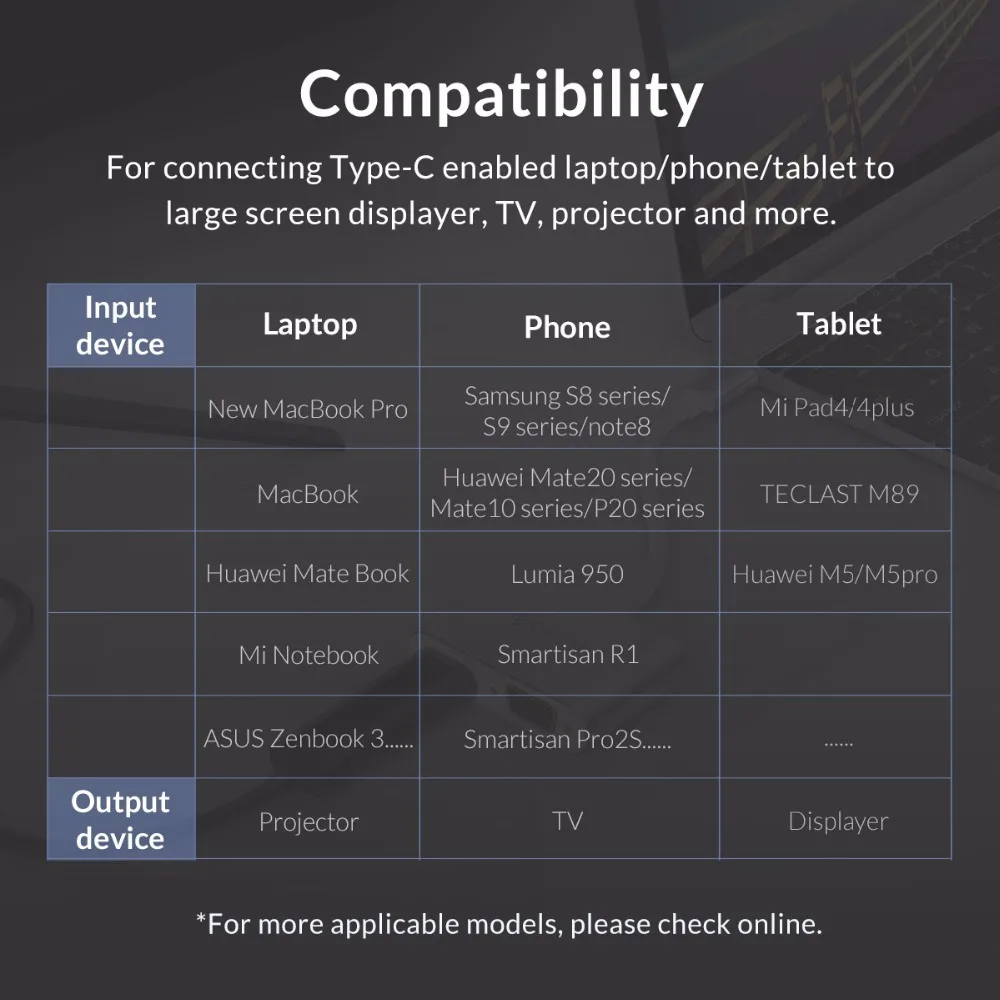 Compatibility

For connecting Type-C enabled laptop/phone/tablet to large screen displayer, TV, projector and more.

| Input device | Laptop | Phone | Tablet |
|---|---|---|---|
| | New MacBook Pro | Samsung S8 series/ S9 series/note8 | Mi Pad4/4plus |
| | MacBook | Huawei Mate20 series/ Mate10 series/P20 series | TECLAST M89 |
| | Huawei Mate Book | Lumia 950 | Huawei M5/M5pro |
| | Mi Notebook | Smartisan R1 | |
| | ASUS Zenbook 3...... | Smartisan Pro2S...... | ...... |
| Output device | Projector | TV | Displayer |

*For more applicable models, please check online.